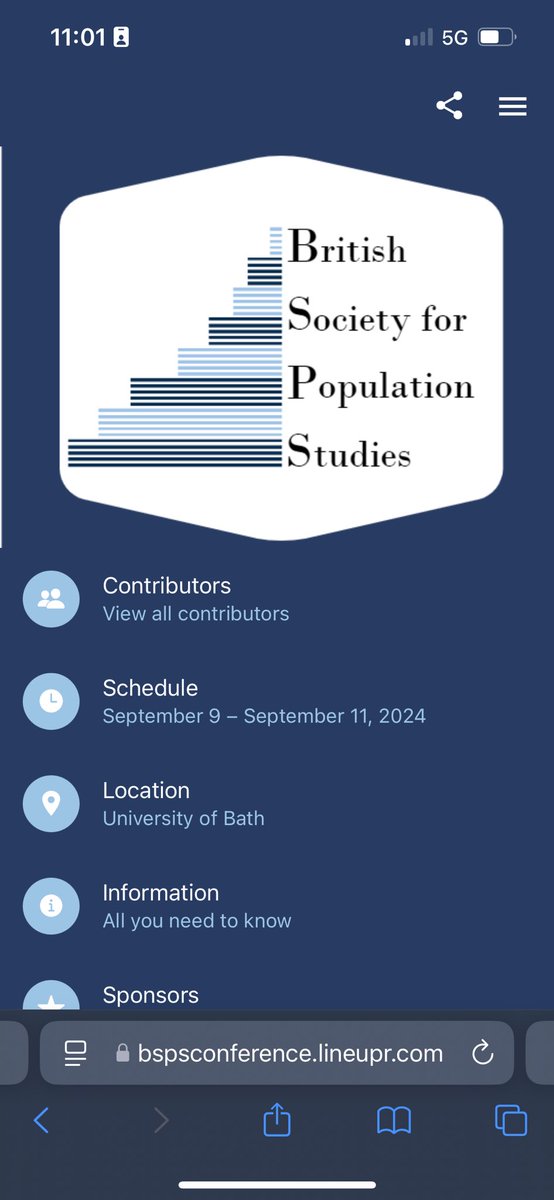 11:01

5G

British
Society for
Population
Studies

Contributors
View all contributors

Schedule
September 9 – September 11, 2024

Location
University of Bath

Information
All you need to know

Sponsors

bspsconference.lineupr.com